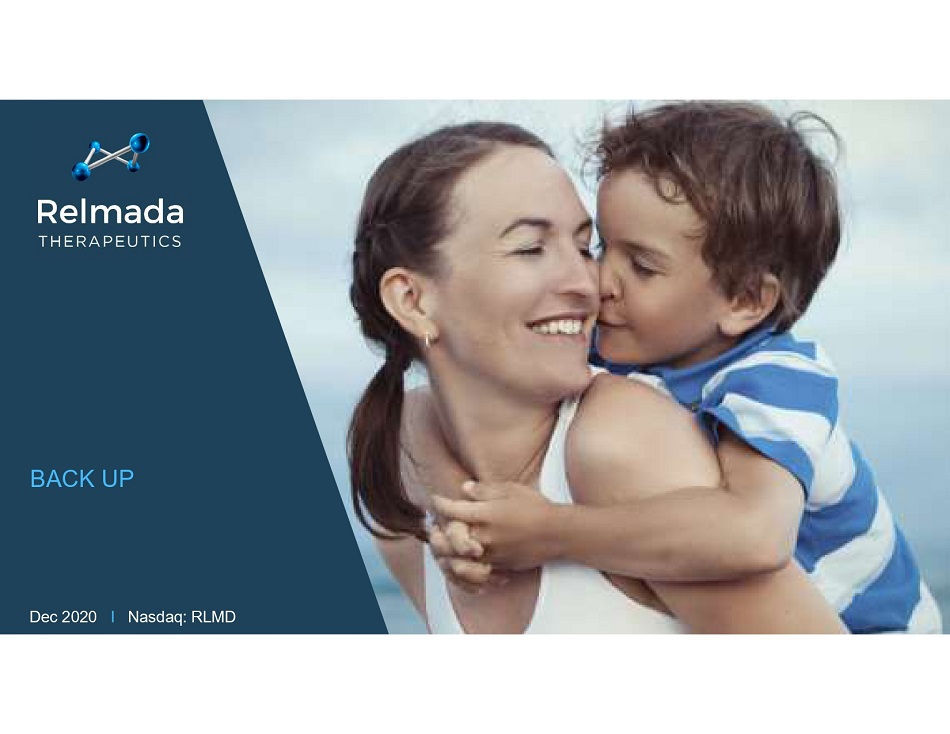 Relmada
THERAPEUTICS

BACK UP

Dec 2020 | Nasdaq: RLMD